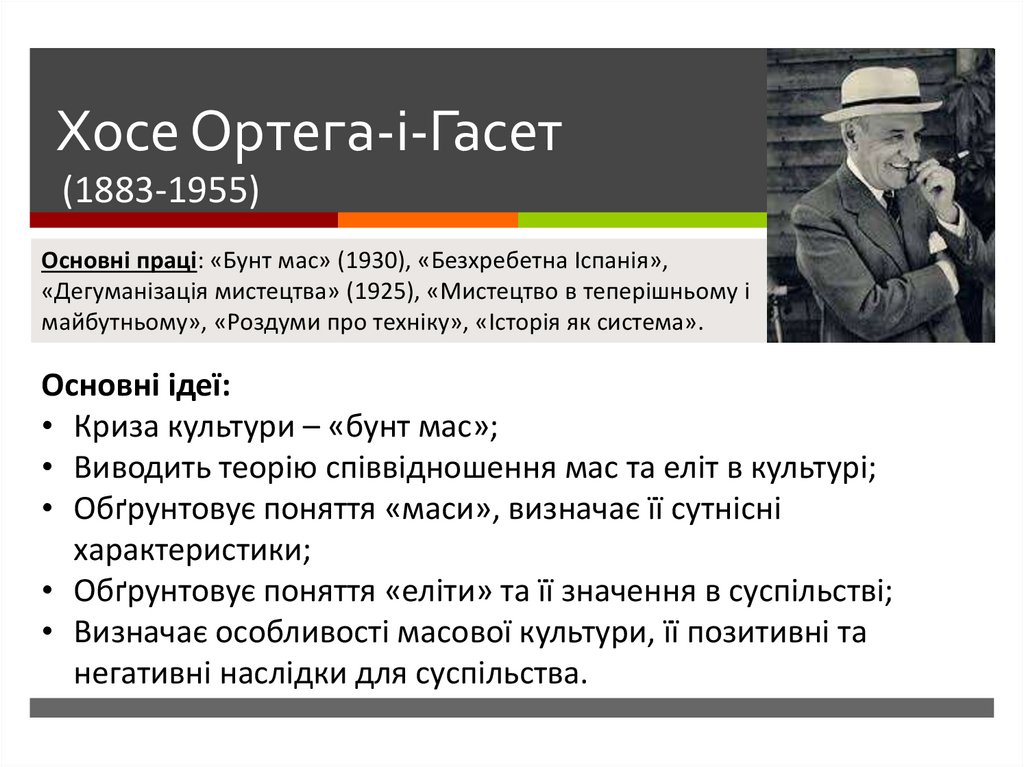 Хосе Ортега-і-Гасет
(1883-1955)

Основні праці: «Бунт мас» (1930), «Безхребетна Іспанія», «Дегуманізація мистецтва» (1925), «Мистецтво в теперішньому і майбутньому», «Роздуми про техніку», «Історія як система».

Основні ідеї:
• Криза культури – «бунт мас»;
• Виводить теорію співвідношення мас та еліт в культурі;
• Обґрунтовує поняття «маси», визначає її сутнісні характеристики;
• Обґрунтовує поняття «еліти» та її значення в суспільстві;
• Визначає особливості масової культури, її позитивні та негативні наслідки для суспільства.